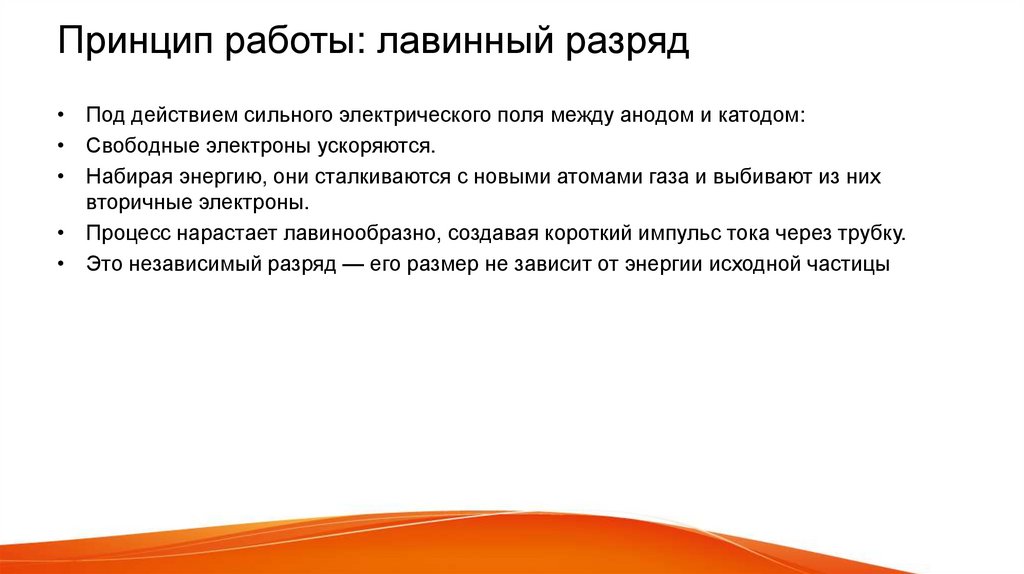 Принцип работы: лавинный разряд

• Под действием сильного электрического поля между анодом и катодом:
• Свободные электроны ускоряются.
• Набирая энергию, они сталкиваются с новыми атомами газа и выбивают из них вторичные электроны.
• Процесс нарастает лавинообразно, создавая короткий импульс тока через трубку.
• Это независимый разряд — его размер не зависит от энергии исходной частицы